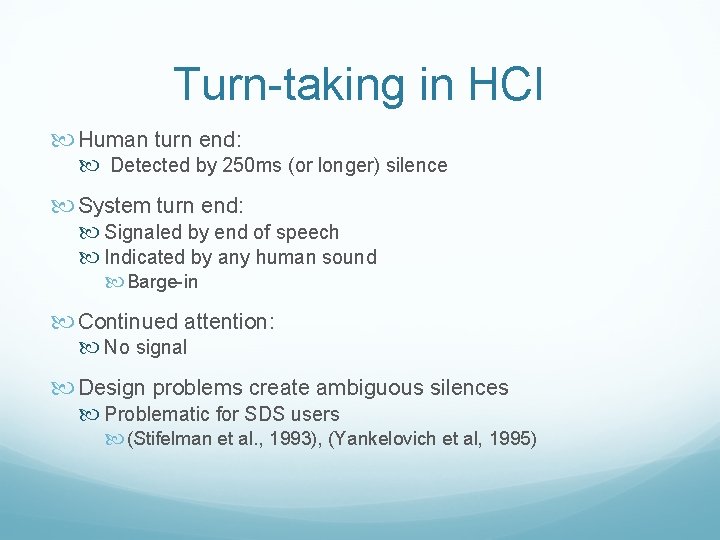 Turn-taking in HCI

Human turn end:

Detected by 250ms (or longer) silence

System turn end:

Signaled by end of speech

Indicated by any human sound

Barge-in

Continued attention:

No signal

Design problems create ambiguous silences

Problematic for SDS users

(Stifelman et al., 1993), (Yankelovich et al, 1995)